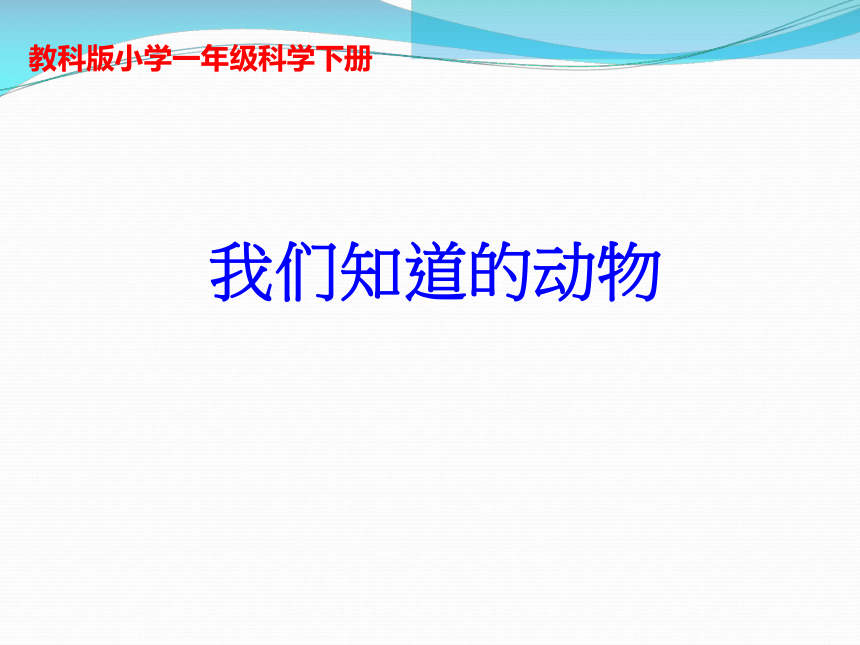 教科版小学一年级科学下册

我们知道的动物